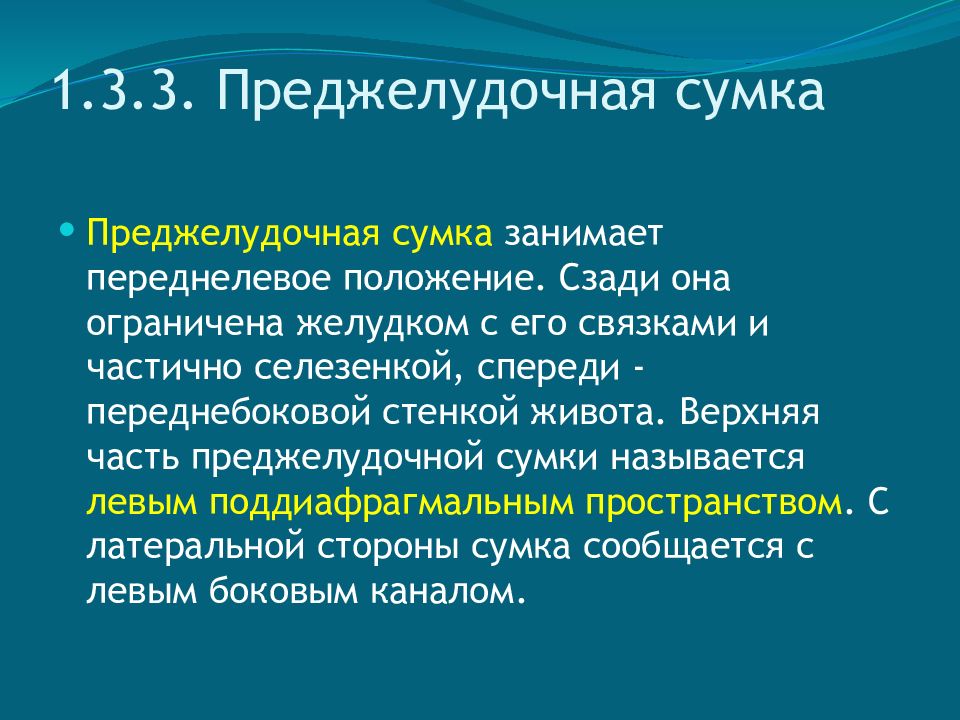 1.3.3. Преджелудочная сумка

Преджелудочная сумка занимает переднелевое положение. Сзади она ограничена желудком с его связками и частично селезенкой, спереди - переднебоковой стенкой живота. Верхняя часть преджелудочной сумки называется левым поддиафрагмальным пространством. С латеральной стороны сумка сообщается с левым боковым каналом.